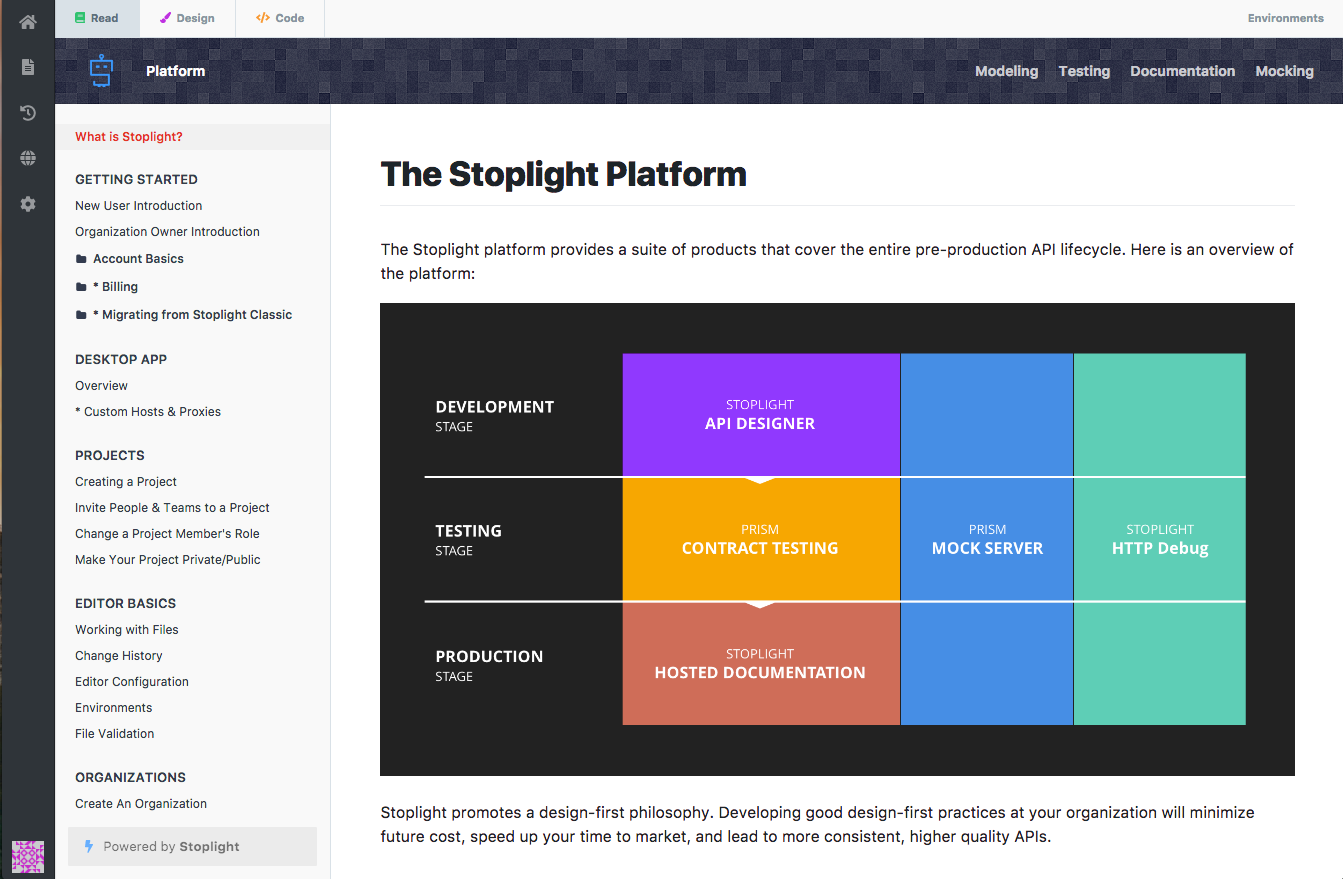 Read Design Code

Environments

Platform

Modeling Testing Documentation Mocking

What is Stoplight?

GETTING STARTED

New User Introduction

Organization Owner Introduction

Account Basics

* Billing

* Migrating from Stoplight Classic

DESKTOP APP

Overview

* Custom Hosts & Proxies

PROJECTS

Creating a Project

Invite People & Teams to a Project

Change a Project Member's Role

Make Your Project Private/Public

EDITOR BASICS

Working with Files

Change History

Editor Configuration

Environments

File Validation

ORGANIZATIONS

Create An Organization

Powered by Stoplight

The Stoplight Platform

The Stoplight platform provides a suite of products that cover the entire pre-production API lifecycle. Here is an overview of the platform:

DEVELOPMENT STAGE

STOPLIGHT API DESIGNER

TESTING STAGE

PRISM CONTRACT TESTING

PRISM MOCK SERVER

STOPLIGHT HTTP Debug

PRODUCTION STAGE

STOPLIGHT HOSTED DOCUMENTATION

Stoplight promotes a design-first philosophy. Developing good design-first practices at your organization will minimize future cost, speed up your time to market, and lead to more consistent, higher quality APIs.